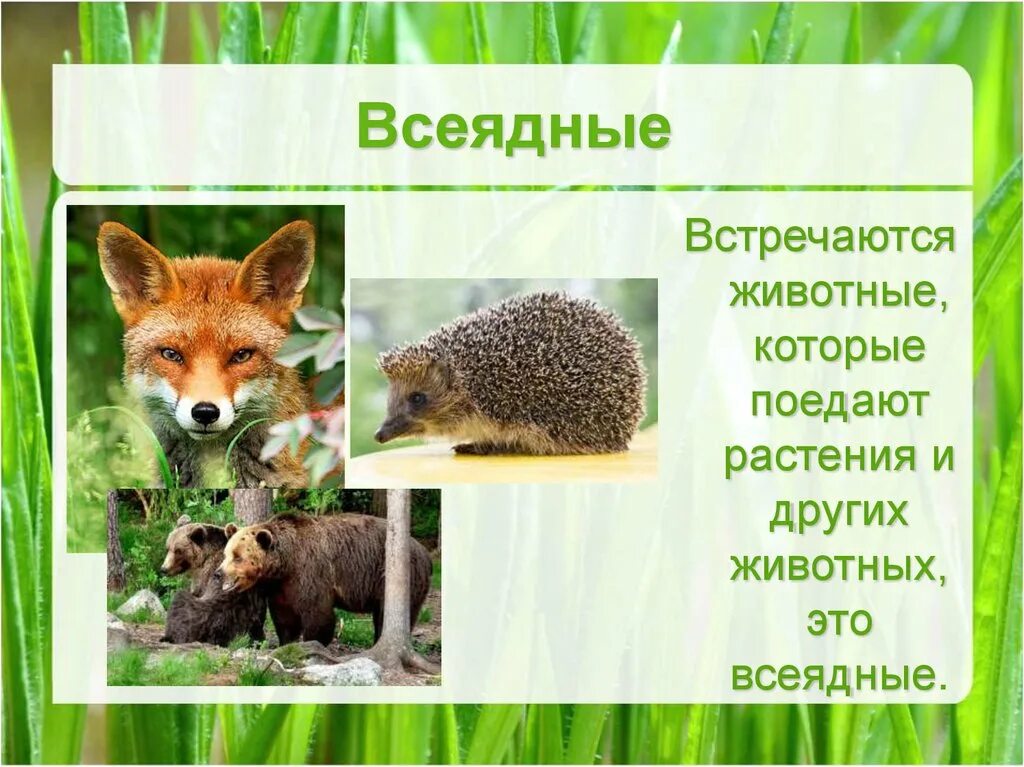 Всеядные

Встречаются животные, которые поедают растения и других животных, это всеядные.